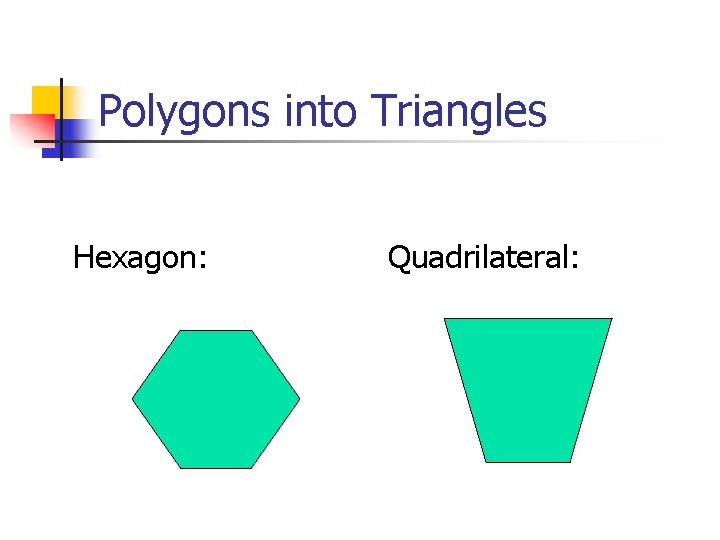 Polygons into Triangles

Hexagon:

Quadrilateral: